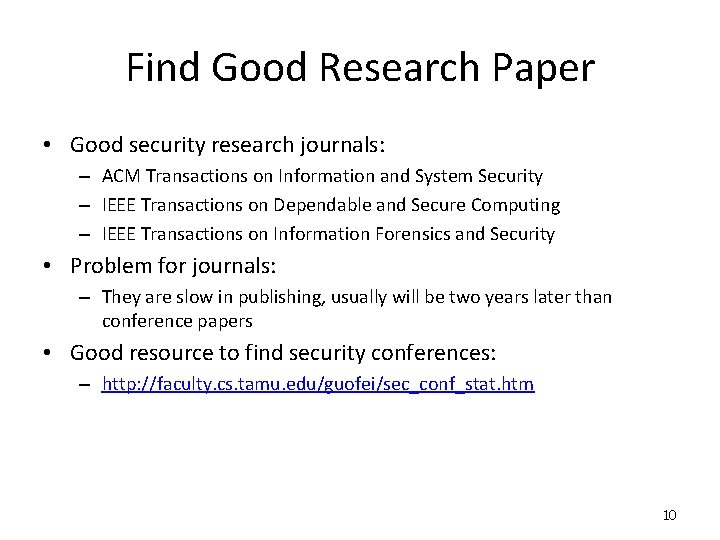 Find Good Research Paper

• Good security research journals:
– ACM Transactions on Information and System Security
– IEEE Transactions on Dependable and Secure Computing
– IEEE Transactions on Information Forensics and Security

• Problem for journals:
– They are slow in publishing, usually will be two years later than conference papers

• Good resource to find security conferences:
– http://faculty.cs.tamu.edu/guofei/sec_conf_stat.htm

10